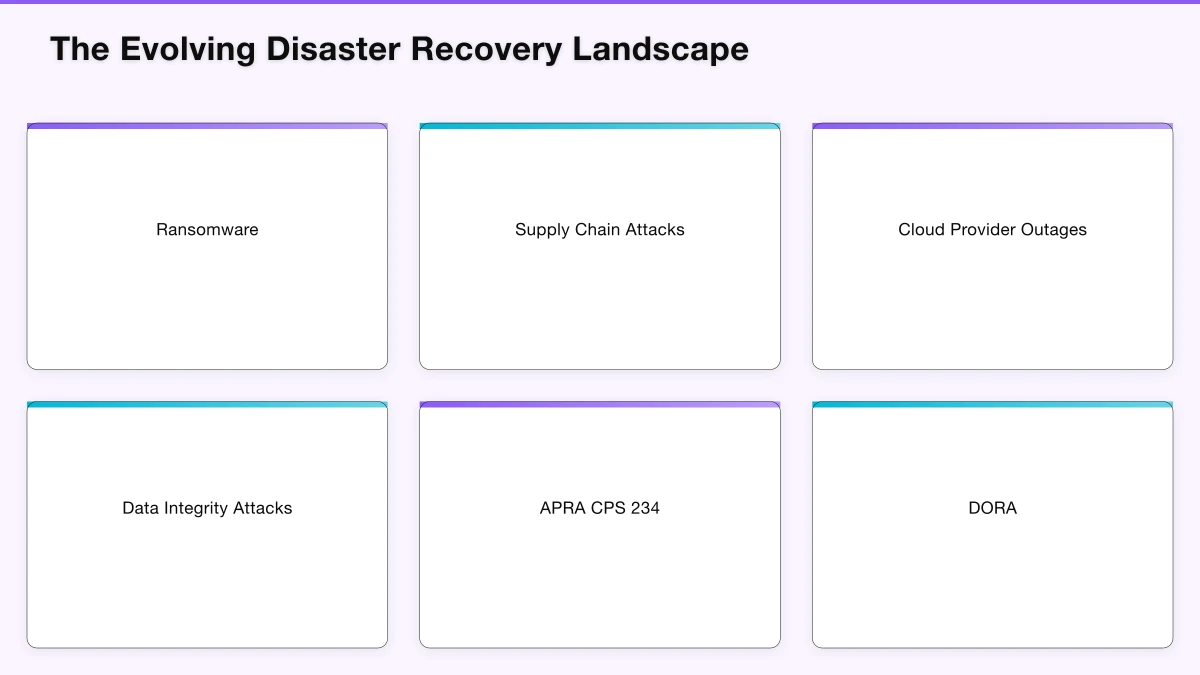 The Evolving Disaster Recovery Landscape

Ransomware

Supply Chain Attacks

Cloud Provider Outages

Data Integrity Attacks

APRA CPS 234

DORA